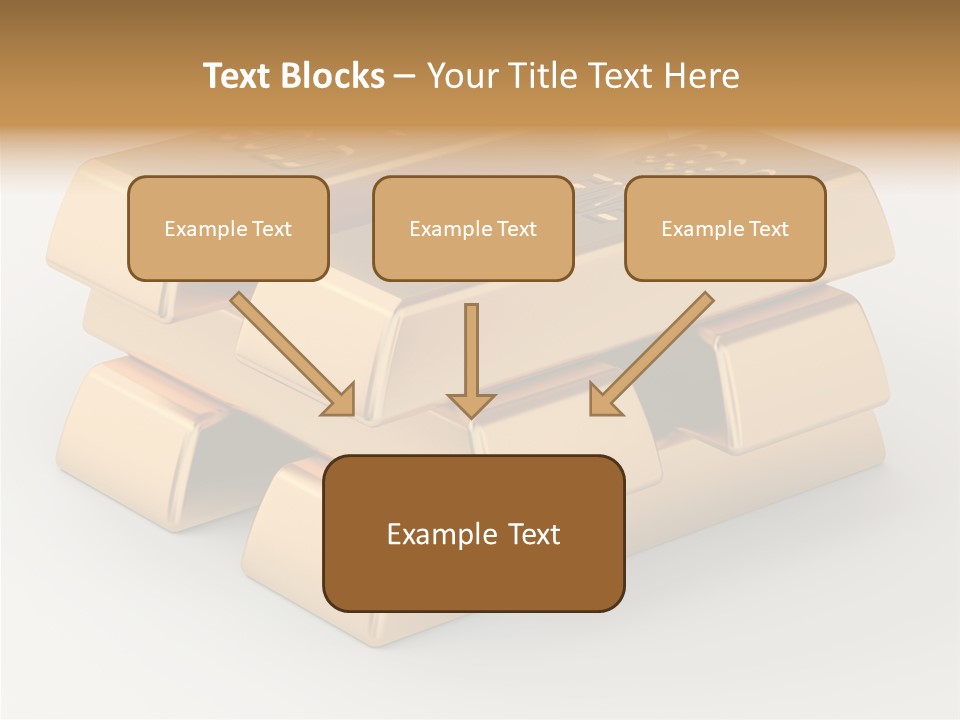 Text Blocks – Your Title Text Here

Example Text

Example Text

Example Text

Example Text